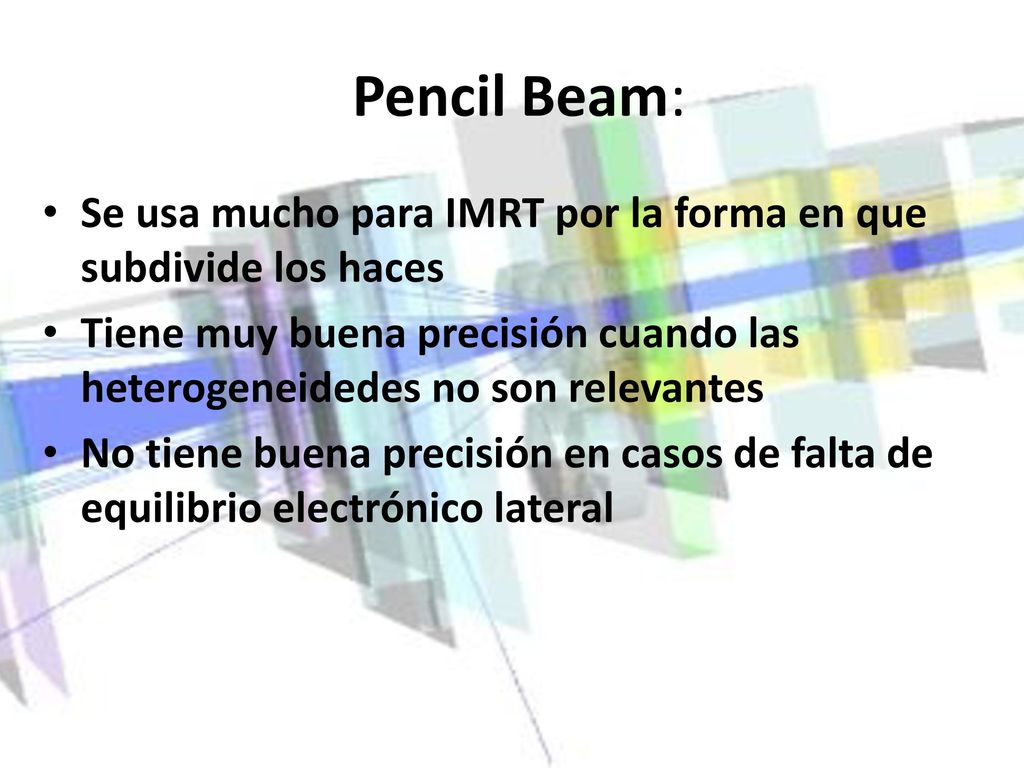 Pencil Beam:

• Se usa mucho para IMRT por la forma en que subdivide los haces
• Tiene muy buena precisión cuando las heterogeneidedes no son relevantes
• No tiene buena precisión en casos de falta de equilibrio electrónico lateral